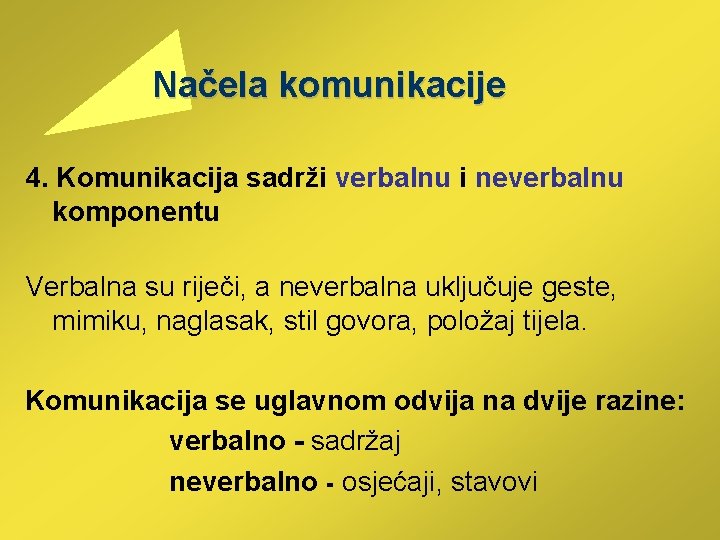 Načela komunikacije

4. Komunikacija sadrži verbalnu i neverbalnu komponentu

Verbalna su riječi, a neverbalna uključuje geste, mimiku, naglasak, stil govora, položaj tijela.

Komunikacija se uglavnom odvija na dvije razine:
verbalno - sadržaj
neverbalno - osjećaji, stavovi